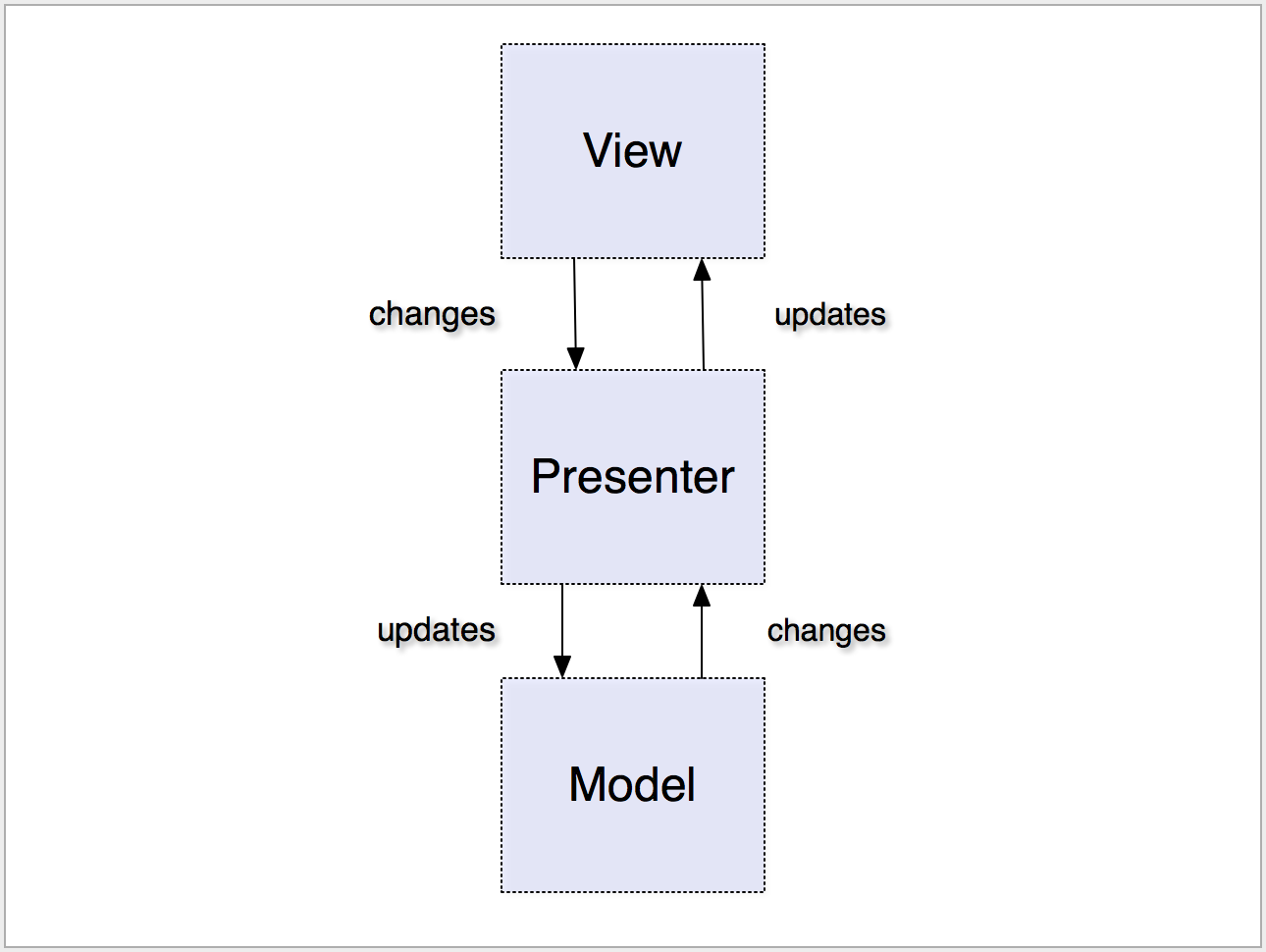 View

changes

updates

Presenter

updates

changes

Model